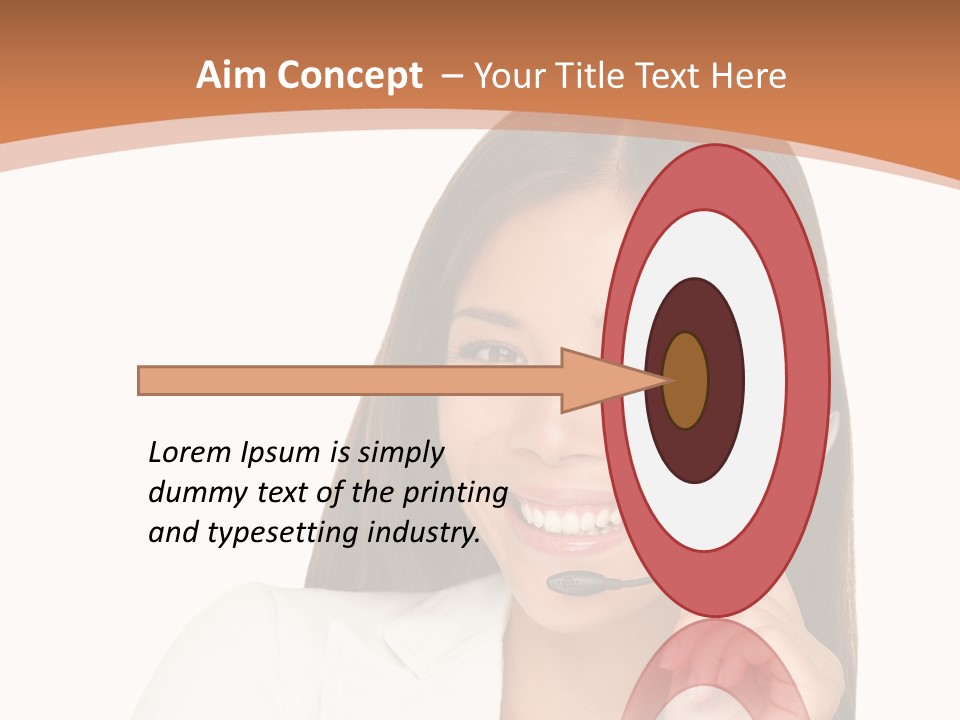 Aim Concept – Your Title Text Here

Lorem Ipsum is simply dummy text of the printing and typesetting industry.